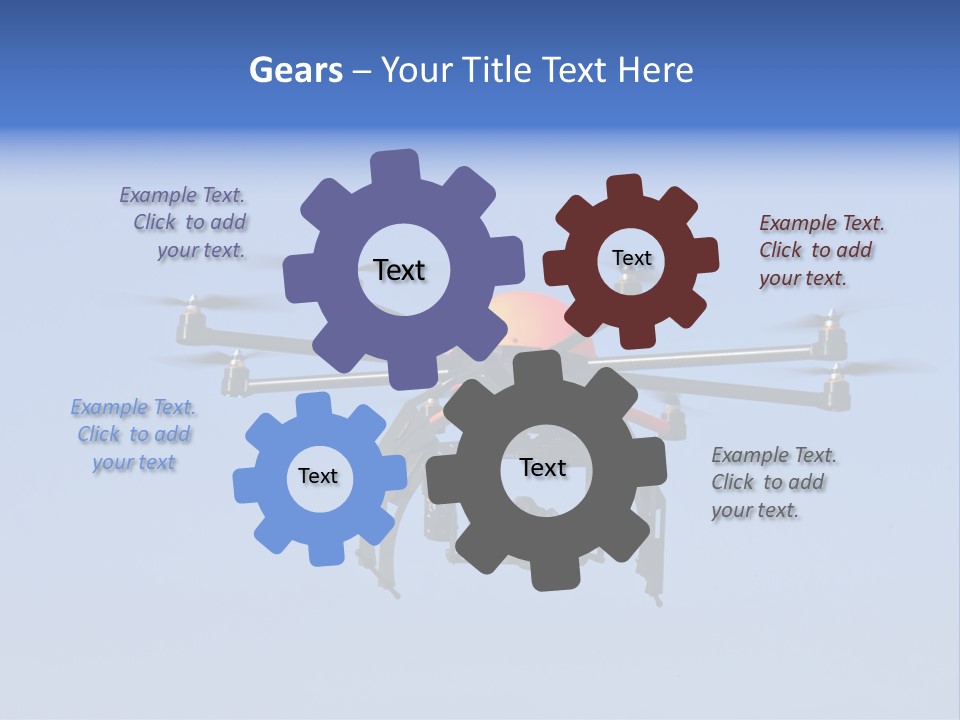 Gears – Your Title Text Here

Example Text. Click to add your text.

Text

Text

Example Text. Click to add your text.

Example Text. Click to add your text

Text

Text

Example Text. Click to add your text.